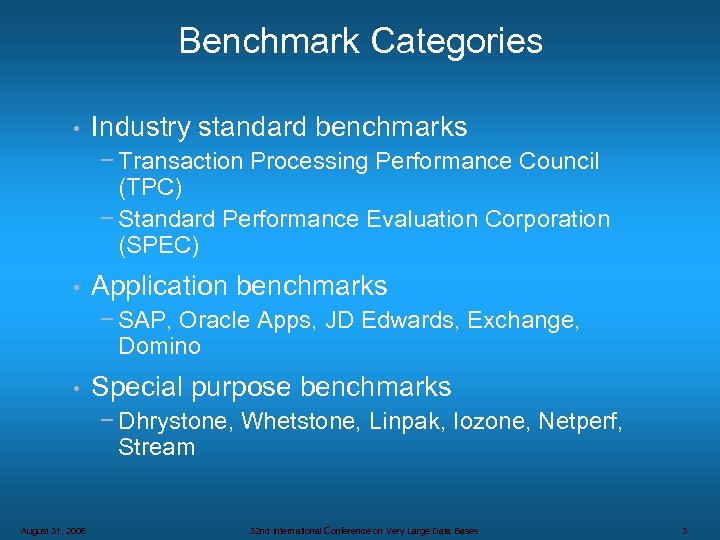 Benchmark Categories

• Industry standard benchmarks
 − Transaction Processing Performance Council (TPC)
 − Standard Performance Evaluation Corporation (SPEC)

• Application benchmarks
 − SAP, Oracle Apps, JD Edwards, Exchange, Domino

• Special purpose benchmarks
 − Dhrystone, Whetstone, Linpak, Iozone, Netperf, Stream

August 31, 2006

32nd International Conference on Very Large Data Bases

3